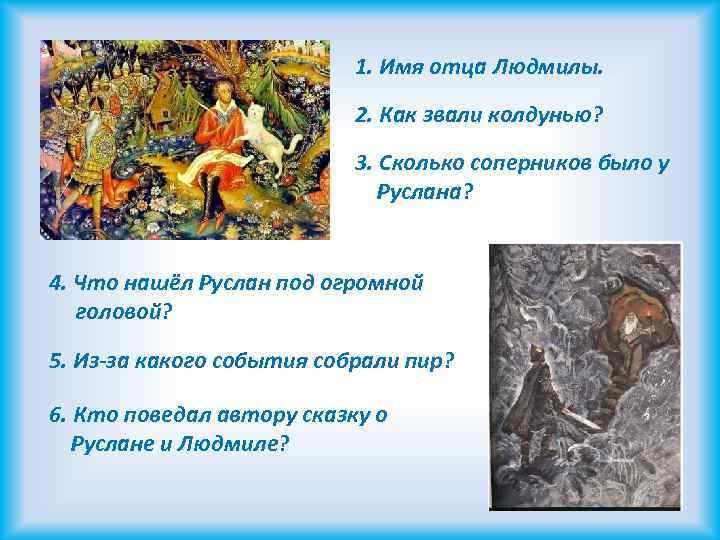 1. Имя отца Людмилы.

2. Как звали колдунью?

3. Сколько соперников было у Руслана?

4. Что нашёл Руслан под огромной головой?

5. Из-за какого события собрали пир?

6. Кто поведал автору сказку о Руслане и Людмиле?